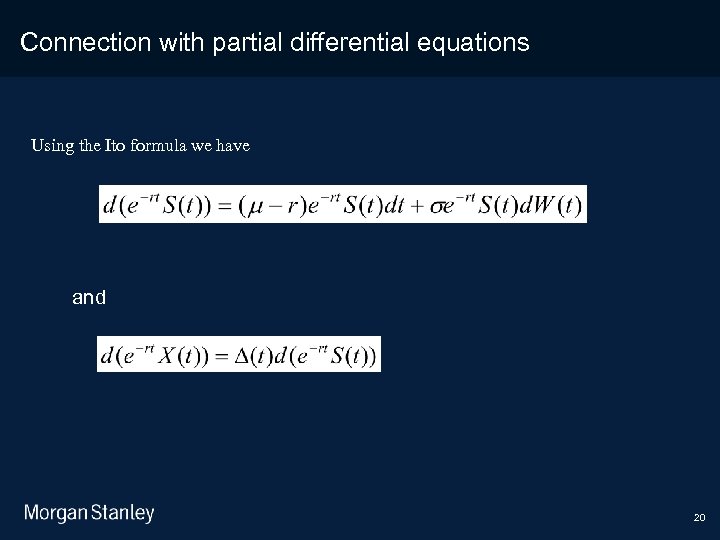 Connection with partial differential equations

Using the Ito formula we have

$d(e^{-rt}S(t)) = (\mu - r)e^{-rt}S(t)dt + \sigma e^{-rt}S(t)dW(t)$

and

$d(e^{-rt}X(t)) = \Delta(t)d(e^{-rt}S(t))$

Morgan Stanley

20